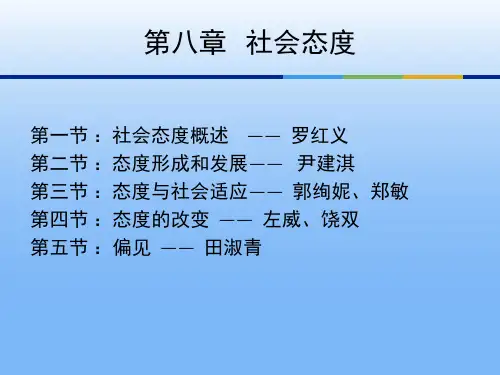 第八章 社会态度

第一节：社会态度概述 —— 罗红义
第二节：态度形成和发展—— 尹建淇
第三节：态度与社会适应—— 郭绚妮、郑敏
第四节：态度的改变 —— 左威、饶双
第五节：偏见 —— 田淑青